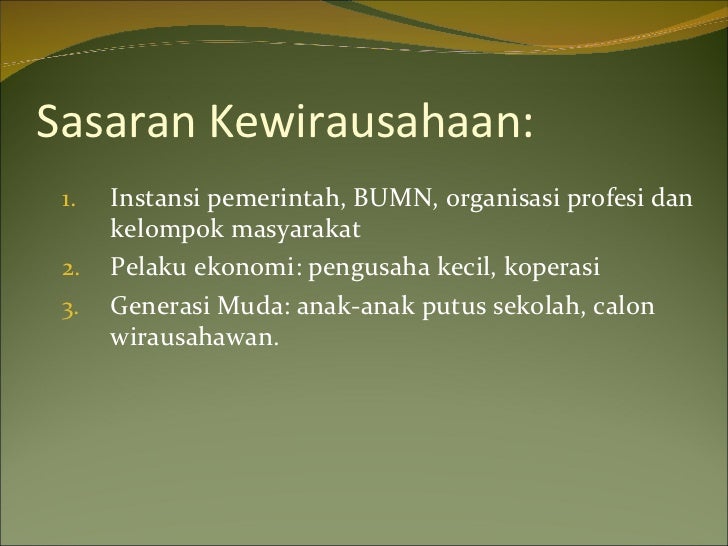 Sasaran Kewirausahaan:

1. Instansi pemerintah, BUMN, organisasi profesi dan kelompok masyarakat
2. Pelaku ekonomi: pengusaha kecil, koperasi
3. Generasi Muda: anak-anak putus sekolah, calon wirausahawan.